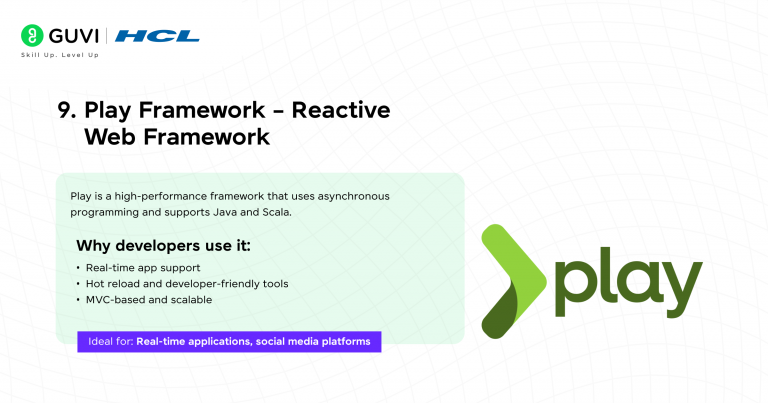 GUVI | HCL
Skill Up. Level Up

9. Play Framework – Reactive Web Framework

Play is a high-performance framework that uses asynchronous programming and supports Java and Scala.

Why developers use it:
• Real-time app support
• Hot reload and developer-friendly tools
• MVC-based and scalable

Ideal for: Real-time applications, social media platforms

play